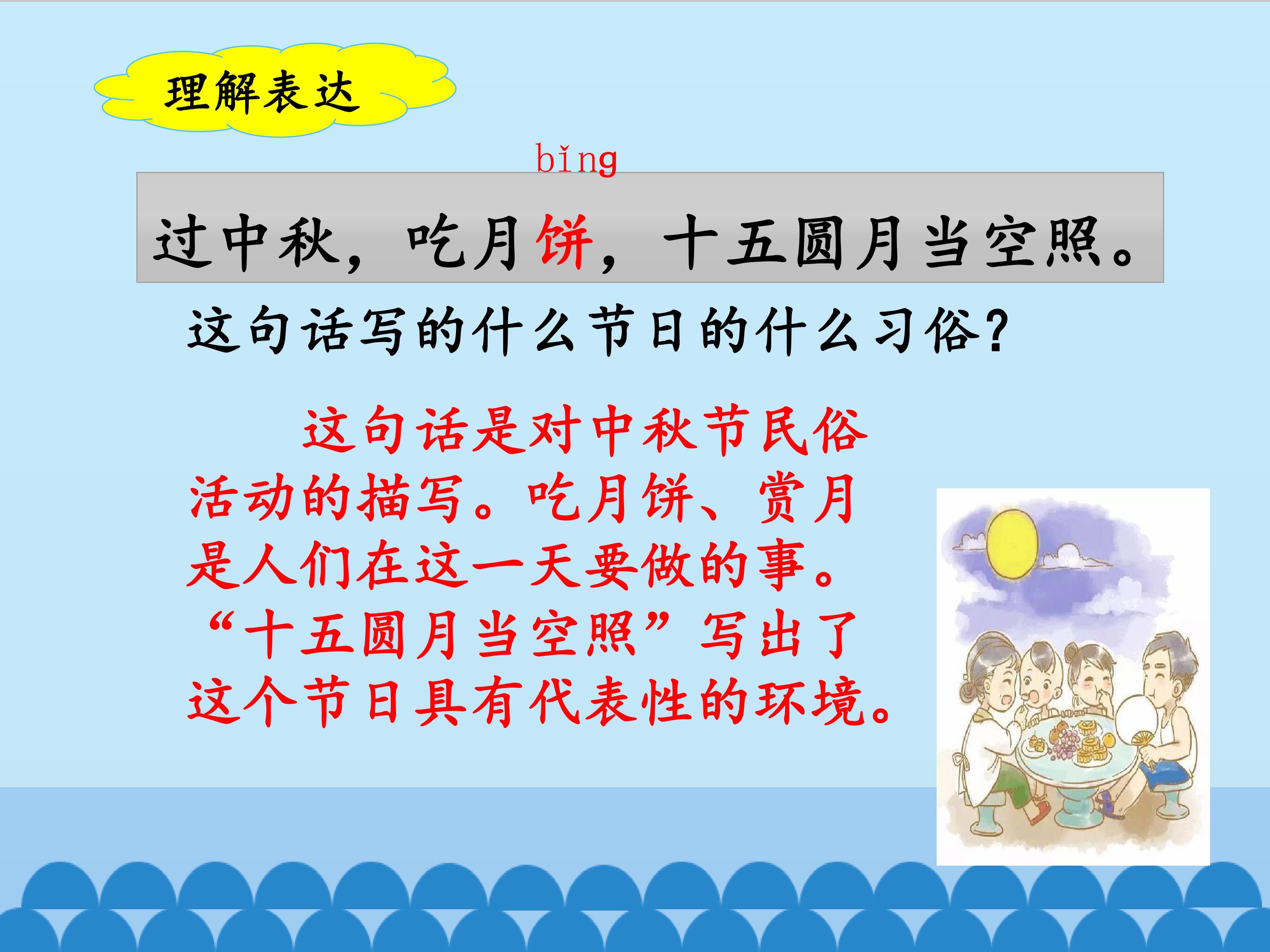 理解表达

bǐng

过中秋，吃月饼，十五圆月当空照。

这句话写的什么节日的什么习俗？

这句话是对中秋节民俗活动的描写。吃月饼、赏月是人们在这一天要做的事。“十五圆月当空照”写出了这个节日具有代表性的环境。